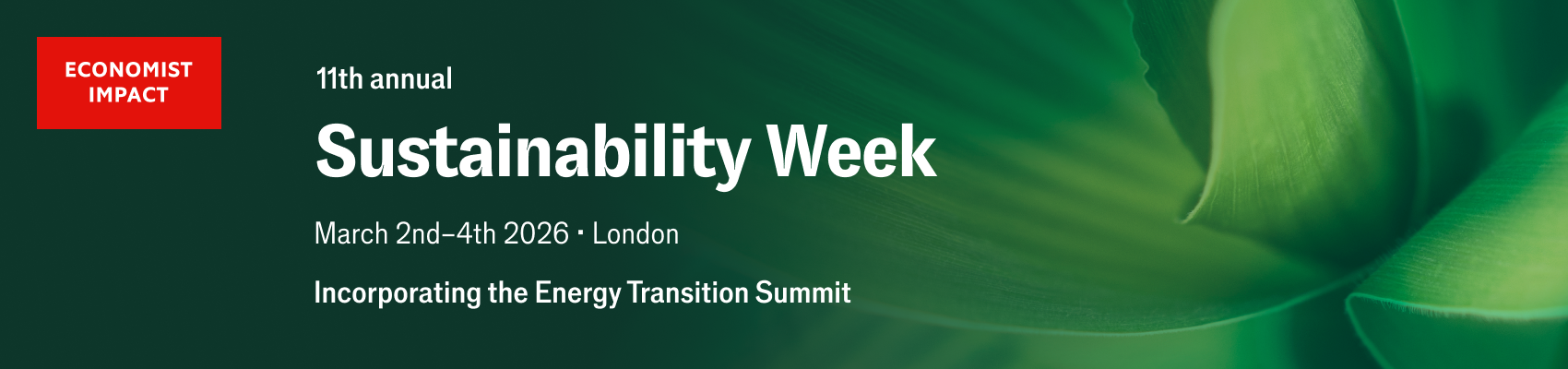 ECONOMIST IMPACT

11th annual

Sustainability Week

March 2nd–4th 2026 · London

Incorporating the Energy Transition Summit